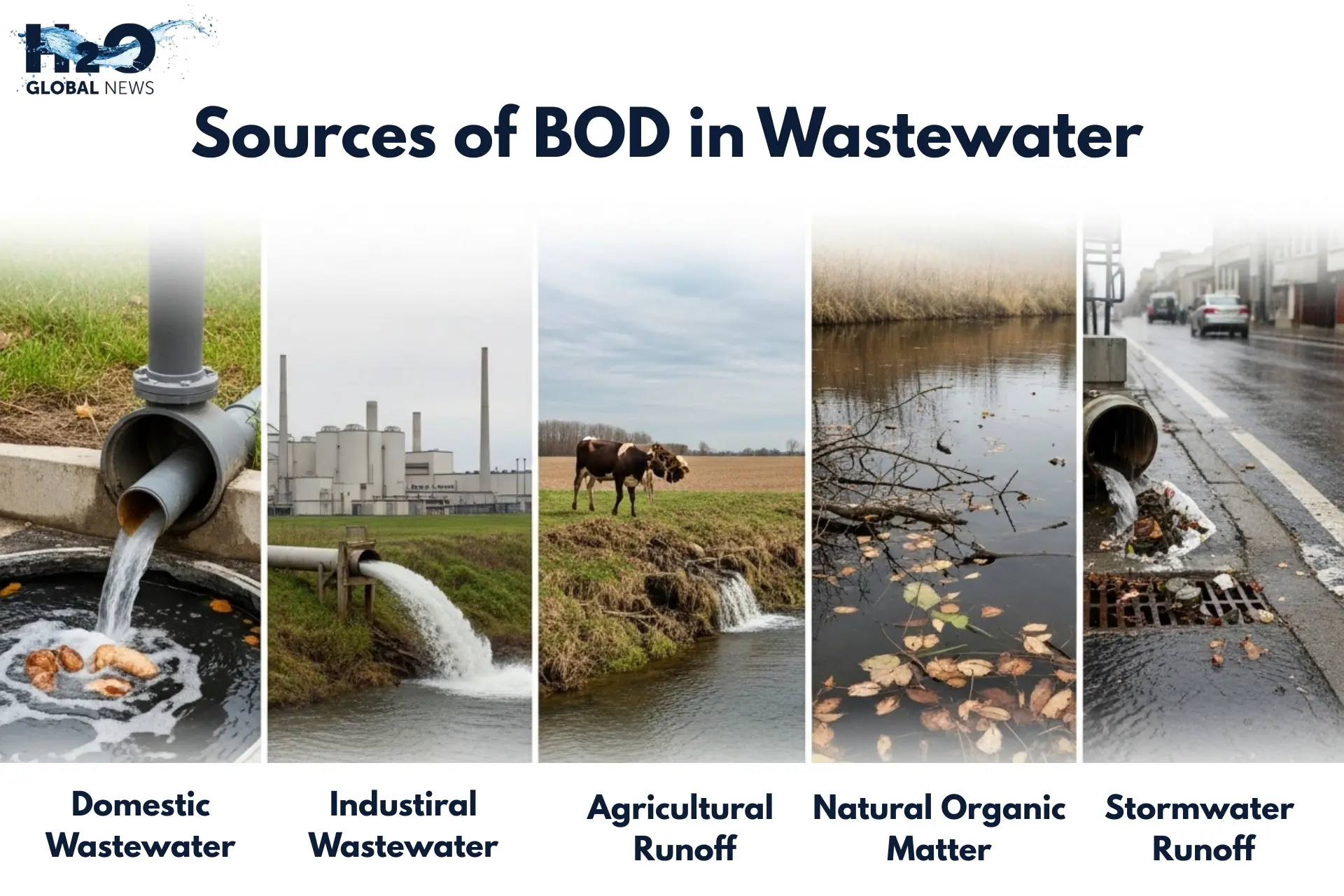 H2O GLOBAL NEWS

Sources of BOD in Wastewater

Domestic Wastewater

Industiral Wastewater

Agricultural Runoff

Natural Organic Matter

Stormwater Runoff